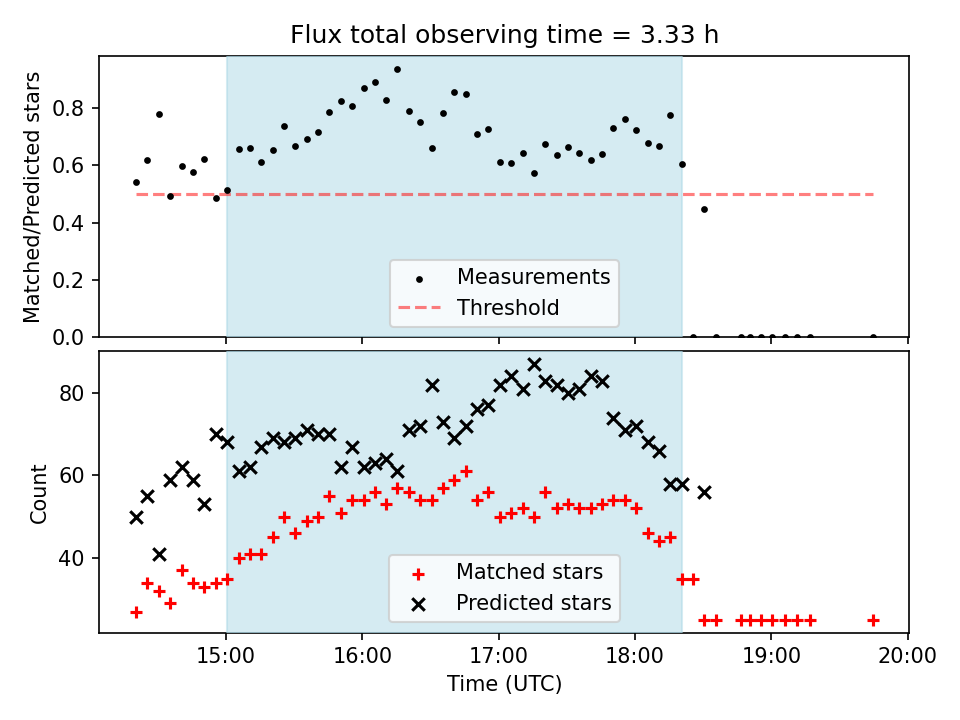 Flux total observing time = 3.33 h

Matched/Predicted stars

0.8
0.6
0.4
0.2
0.0

Measurements
Threshold

Count

80
60
40

Matched stars
Predicted stars

15:00
16:00
17:00
18:00
19:00
20:00

Time (UTC)